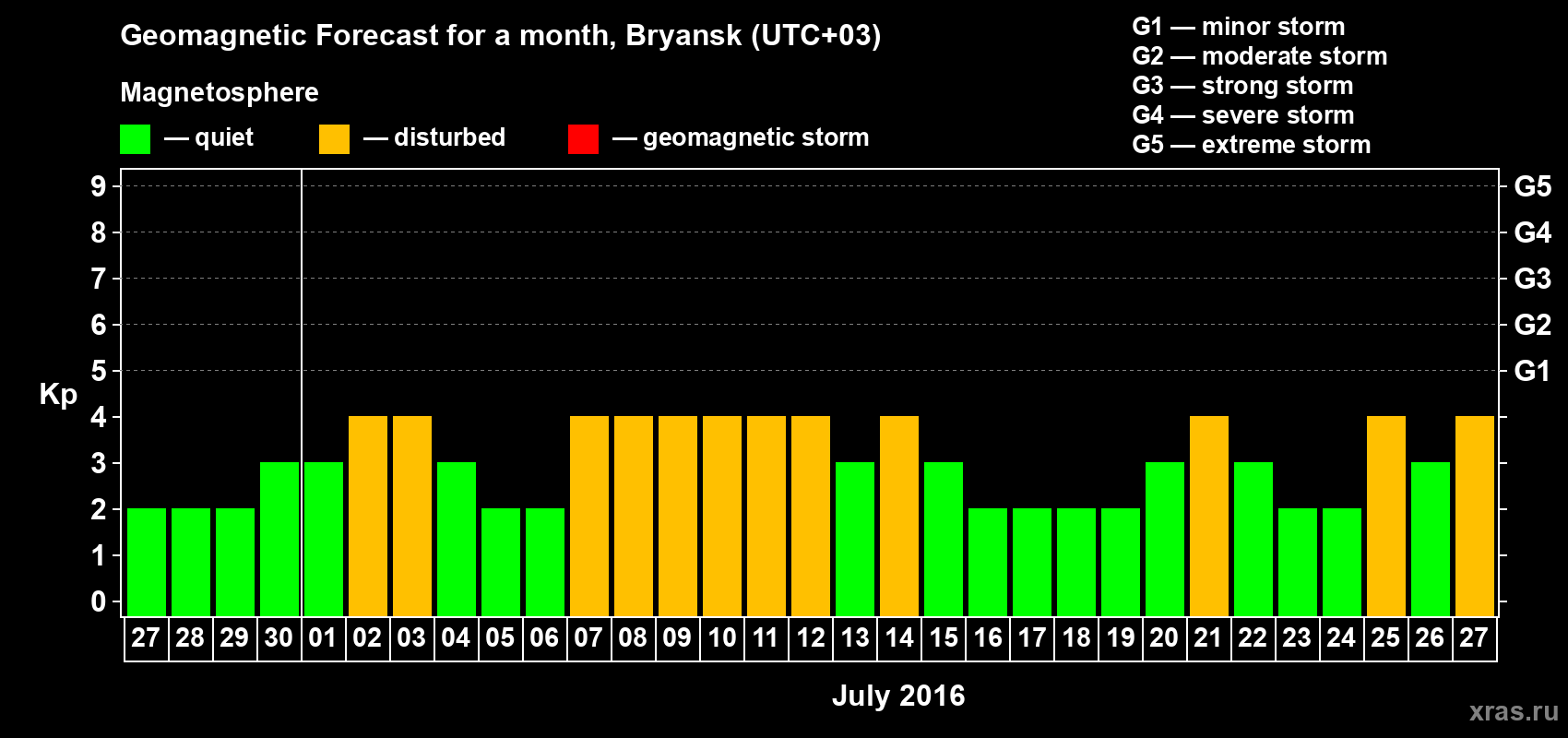 Geomagnetic Forecast for a month, Bryansk (UTC+03)

Magnetosphere

— quiet — disturbed — geomagnetic storm

G1 — minor storm
G2 — moderate storm
G3 — strong storm
G4 — severe storm
G5 — extreme storm

Kp

9 8 7 6 5 4 3 2 1 0

G5 G4 G3 G2 G1

27 28 29 30 01 02 03 04 05 06 07 08 09 10 11 12 13 14 15 16 17 18 19 20 21 22 23 24 25 26 27

July 2016

xras.ru